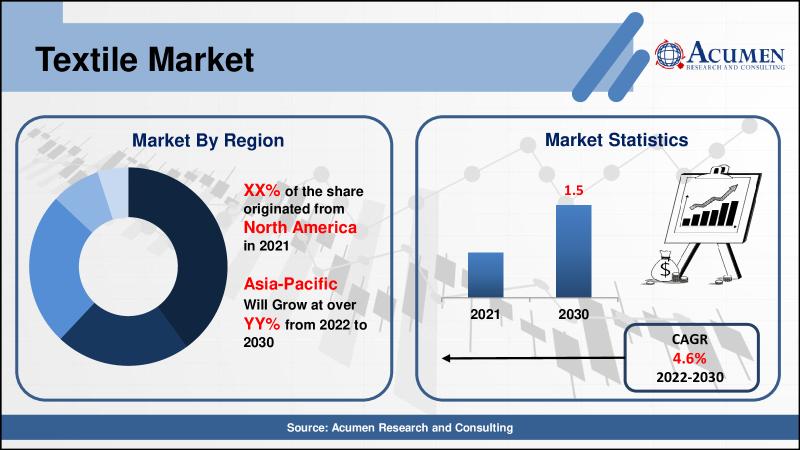 Textile Market

ACUMEN
RESEARCH AND CONSULTING

Market By Region

XX% of the share originated from North America in 2021

Asia-Pacific Will Grow at over YY% from 2022 to 2030

Market Statistics

1.5

2021

2030

$

CAGR
4.6%
2022-2030

Source: Acumen Research and Consulting